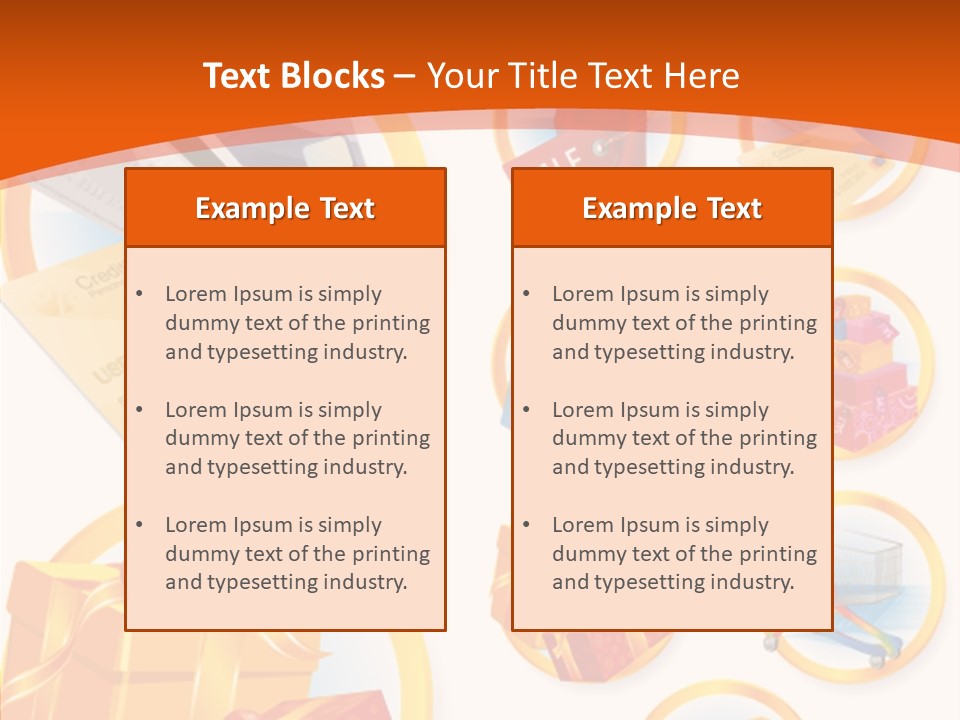 Text Blocks – Your Title Text Here

Example Text

• Lorem Ipsum is simply dummy text of the printing and typesetting industry.

• Lorem Ipsum is simply dummy text of the printing and typesetting industry.

• Lorem Ipsum is simply dummy text of the printing and typesetting industry.

Example Text

• Lorem Ipsum is simply dummy text of the printing and typesetting industry.

• Lorem Ipsum is simply dummy text of the printing and typesetting industry.

• Lorem Ipsum is simply dummy text of the printing and typesetting industry.